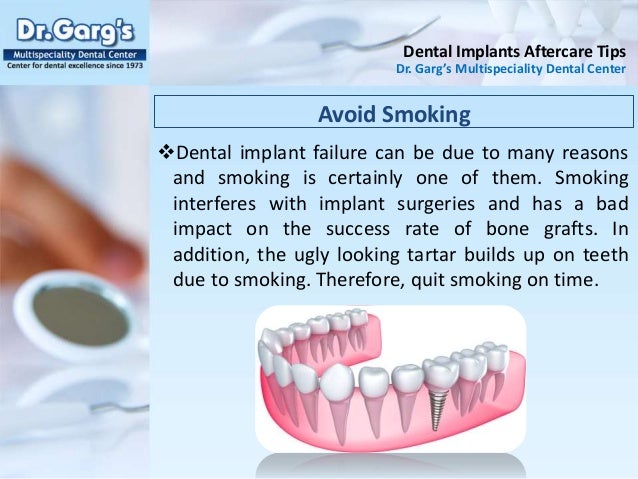 Dr.Garg's
Multispeciality Dental Center
Center for dental excellence since 1973

Dental Implants Aftercare Tips
Dr. Garg's Multispeciality Dental Center

Avoid Smoking

❖Dental implant failure can be due to many reasons and smoking is certainly one of them. Smoking interferes with implant surgeries and has a bad impact on the success rate of bone grafts. In addition, the ugly looking tartar builds up on teeth due to smoking. Therefore, quit smoking on time.